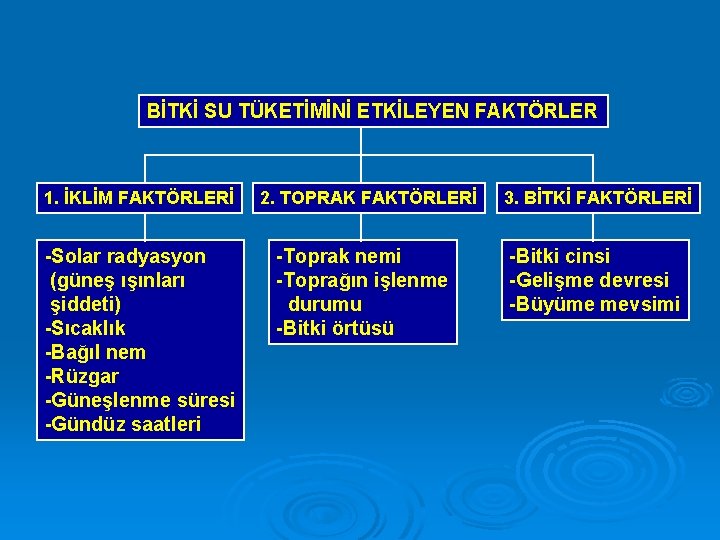 BİTKİ SU TÜKETİMİNİ ETKİLEYEN FAKTÖRLER

1. İKLİM FAKTÖRLERİ

-Solar radyasyon (güneş ışınları şiddeti)
-Sıcaklık
-Bağıl nem
-Rüzgar
-Güneşlenme süresi
-Gündüz saatleri

2. TOPRAK FAKTÖRLERİ

-Toprak nemi
-Toprağın işlenme durumu
-Bitki örtüsü

3. BİTKİ FAKTÖRLERİ

-Bitki cinsi
-Gelişme devresi
-Büyüme mevsimi